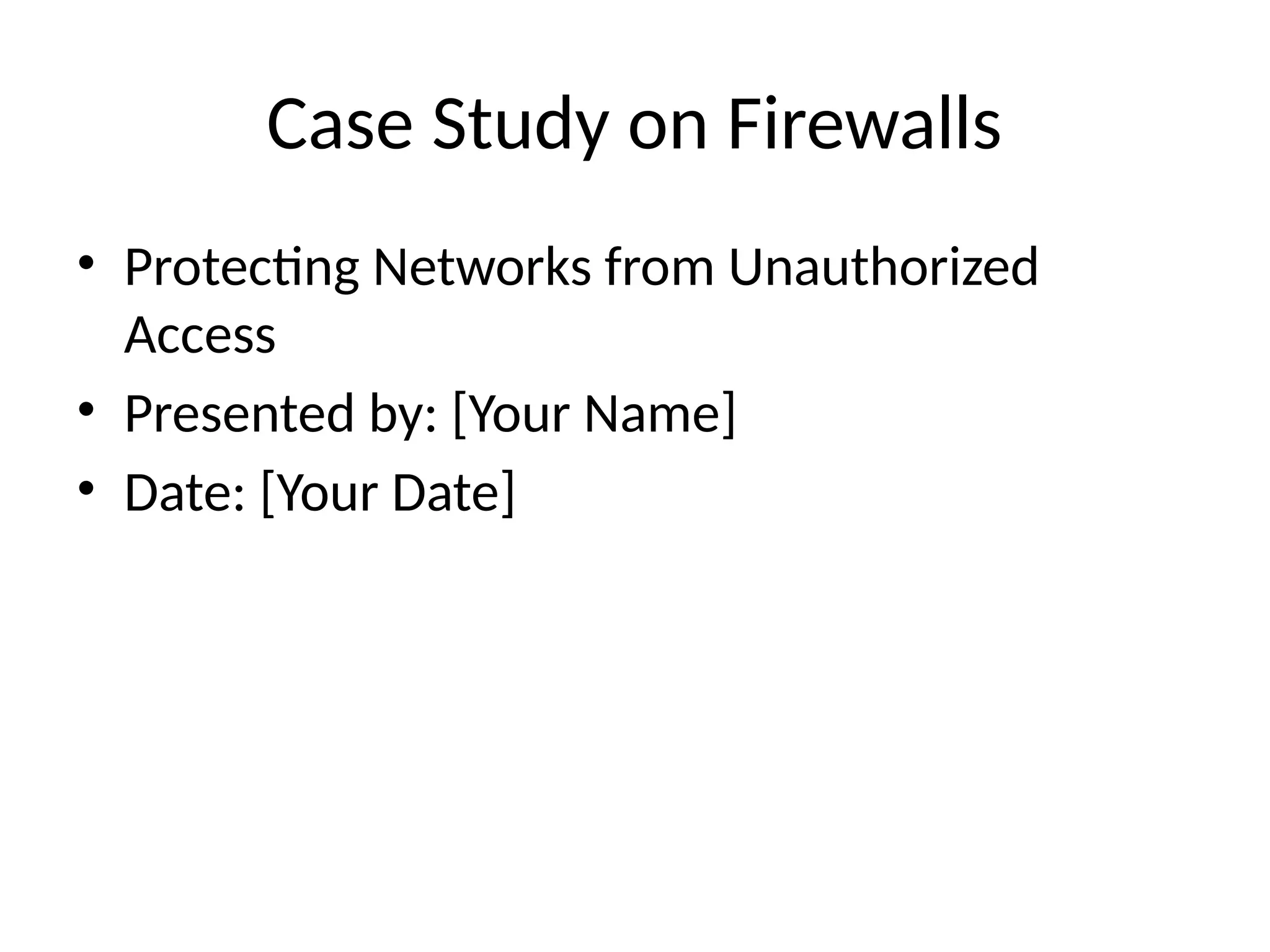 Case Study on Firewalls

• Protecting Networks from Unauthorized Access
• Presented by: [Your Name]
• Date: [Your Date]